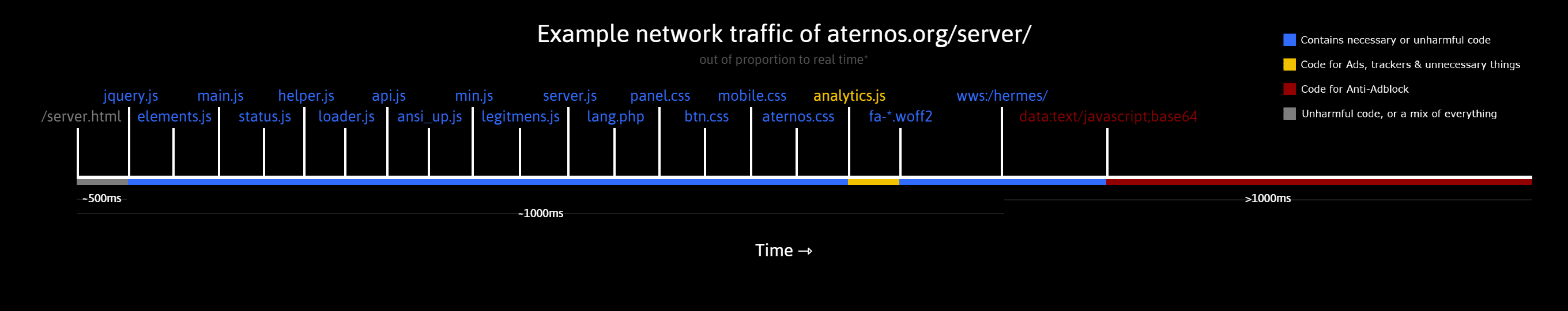 Example network traffic of aternos.org/server/

out of proportion to real time*

Contains necessary or unharmful code

Code for Ads, trackers & unnecessary things

Code for Anti-Adblock

Unharmful code, or a mix of everything

jquery.js main.js helper.js api.js min.js server.js panel.css mobile.css analytics.js wws:/hermes/

/server.html elements.js status.js loader.js ansi_up.js legitmens.js lang.php btn.css aternos.css fa-*.woff2 data:text/javascript;base64

~500ms

~1000ms

>1000ms

Time →